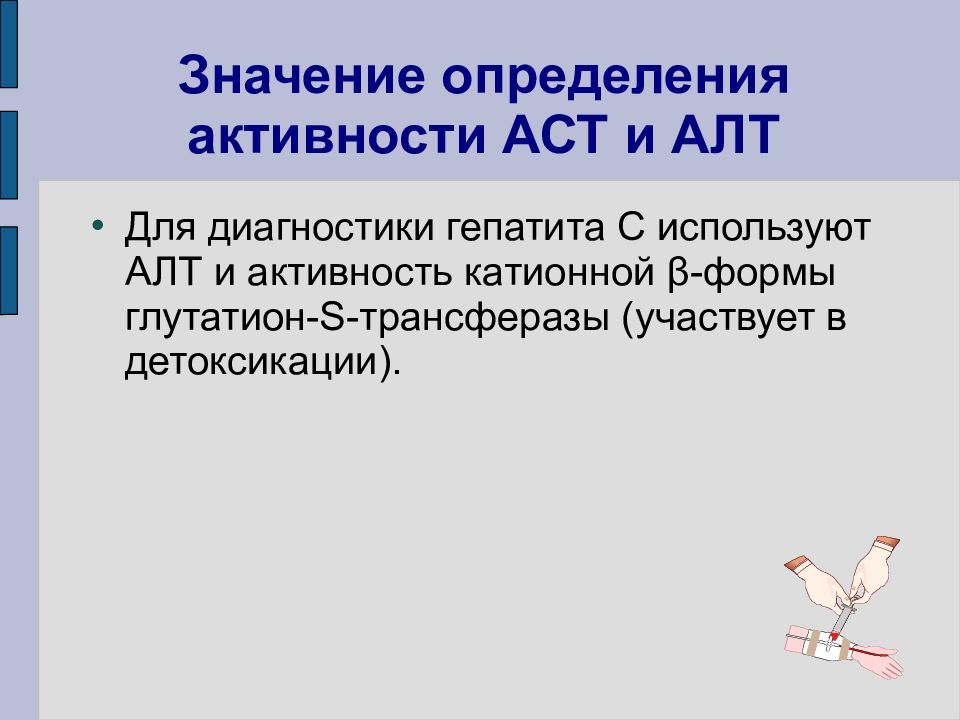 Значение определения активности АСТ и АЛТ

• Для диагностики гепатита С используют АЛТ и активность катионной β-формы глутатион-S-трансферазы (участвует в детоксикации).